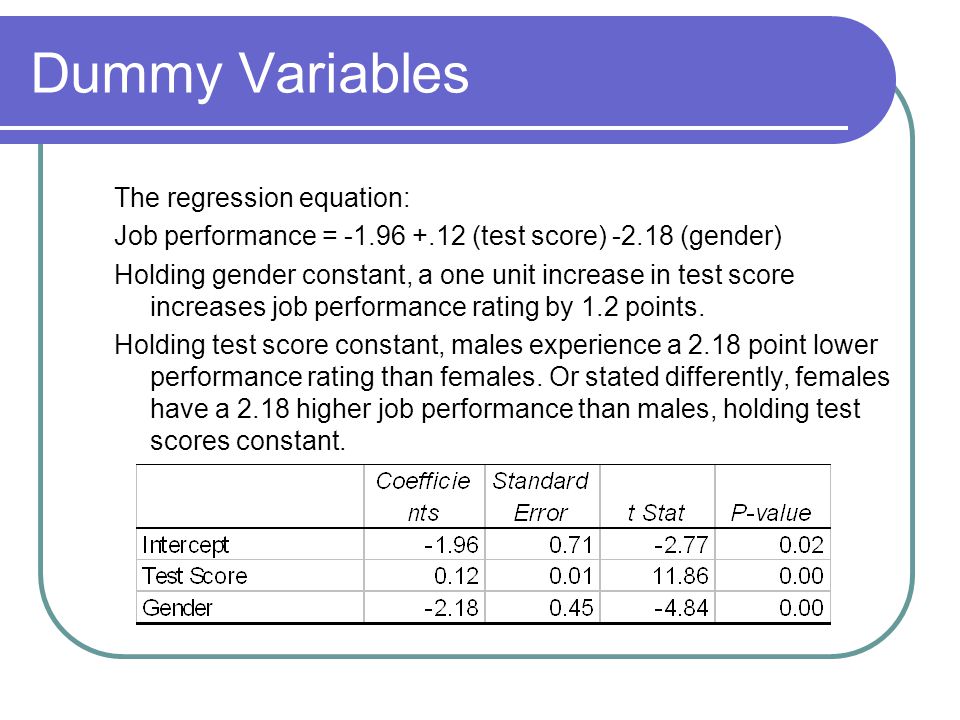 Dummy Variables

The regression equation:

Job performance = -1.96 +.12 (test score) -2.18 (gender)

Holding gender constant, a one unit increase in test score increases job performance rating by 1.2 points.

Holding test score constant, males experience a 2.18 point lower performance rating than females. Or stated differently, females have a 2.18 higher job performance than males, holding test scores constant.

|  | Coefficients | Standard Error | t Stat | P-value |
|---|---|---|---|---|
| Intercept | -1.96 | 0.71 | -2.77 | 0.02 |
| Test Score | 0.12 | 0.01 | 11.86 | 0.00 |
| Gender | -2.18 | 0.45 | -4.84 | 0.00 |